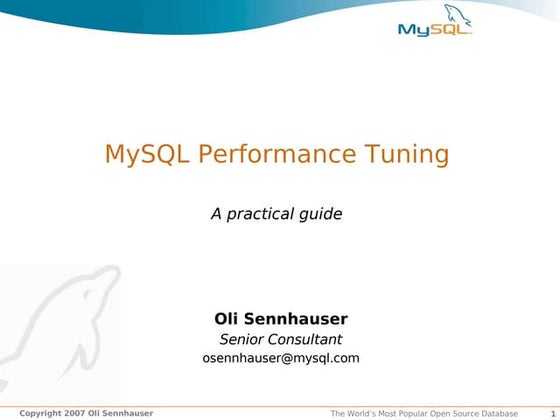 MySQL

MySQL Performance Tuning

A practical guide

Oli Sennhauser
Senior Consultant
osennhauser@mysql.com

Copyright 2007 Oli Sennhauser

The World's Most Popular Open Source Database

1